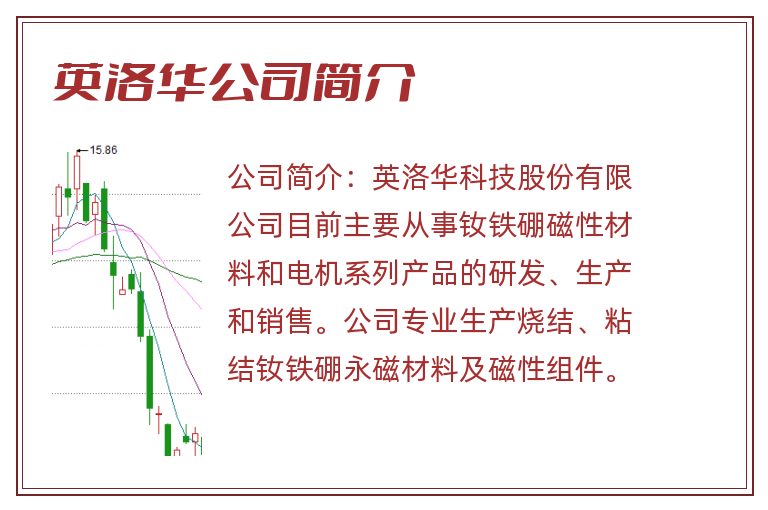 英洛华公司简介

15.86

公司简介：英洛华科技股份有限公司目前主要从事钕铁硼磁性材料和电机系列产品的研发、生产和销售。公司专业生产烧结、粘结钕铁硼永磁材料及磁性组件。